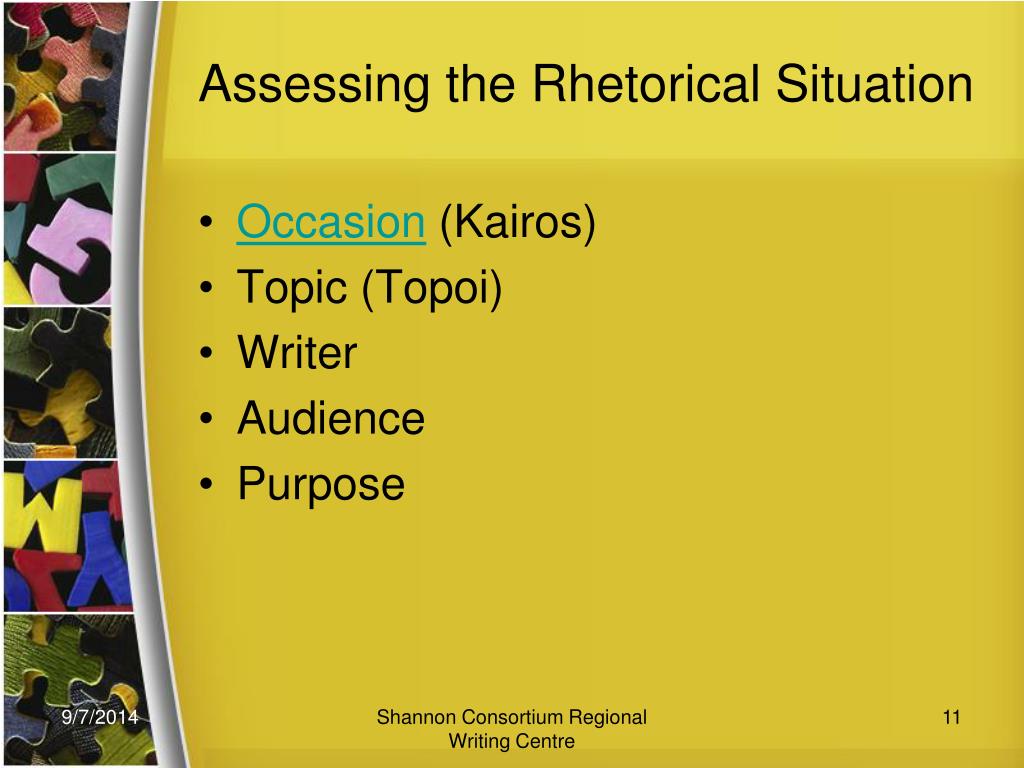 Assessing the Rhetorical Situation

• Occasion (Kairos)
• Topic (Topoi)
• Writer
• Audience
• Purpose

9/7/2014

Shannon Consortium Regional Writing Centre

11